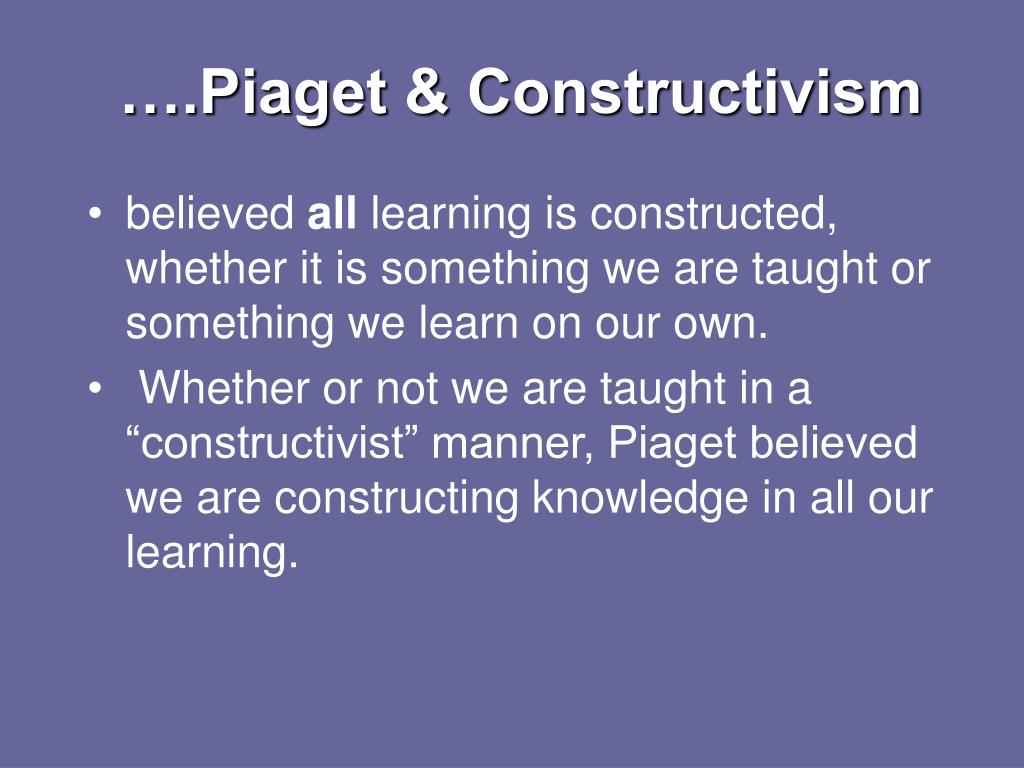 ….Piaget & Constructivism

• believed all learning is constructed, whether it is something we are taught or something we learn on our own.
• Whether or not we are taught in a “constructivist” manner, Piaget believed we are constructing knowledge in all our learning.